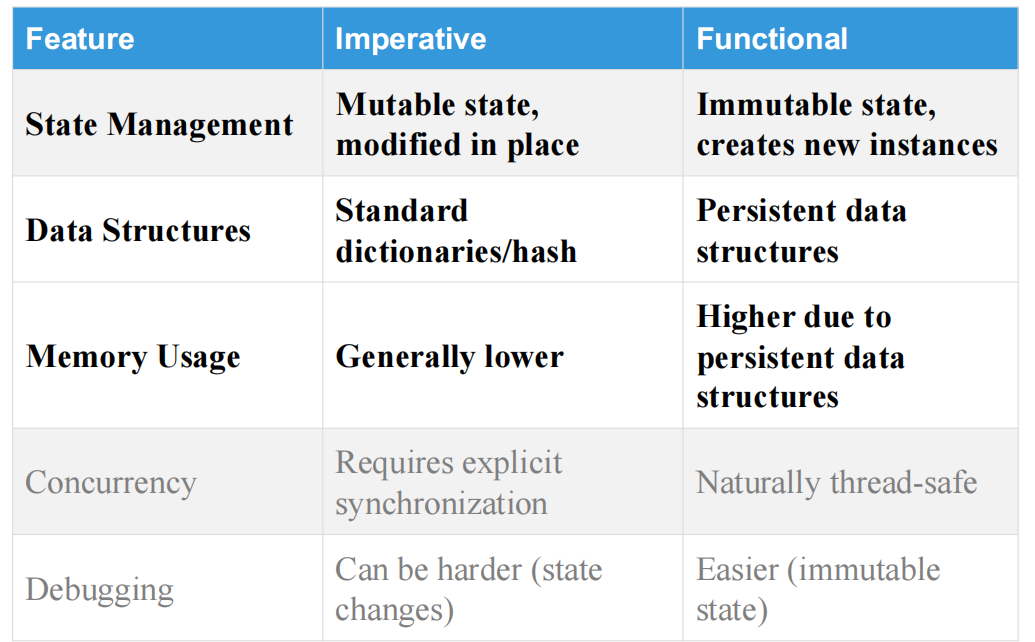 | Feature | Imperative | Functional |
|---|---|---|
| State Management | Mutable state, modified in place | Immutable state, creates new instances |
| Data Structures | Standard dictionaries/hash | Persistent data structures |
| Memory Usage | Generally lower | Higher due to persistent data structures |
| Concurrency | Requires explicit synchronization | Naturally thread-safe |
| Debugging | Can be harder (state changes) | Easier (immutable state) |